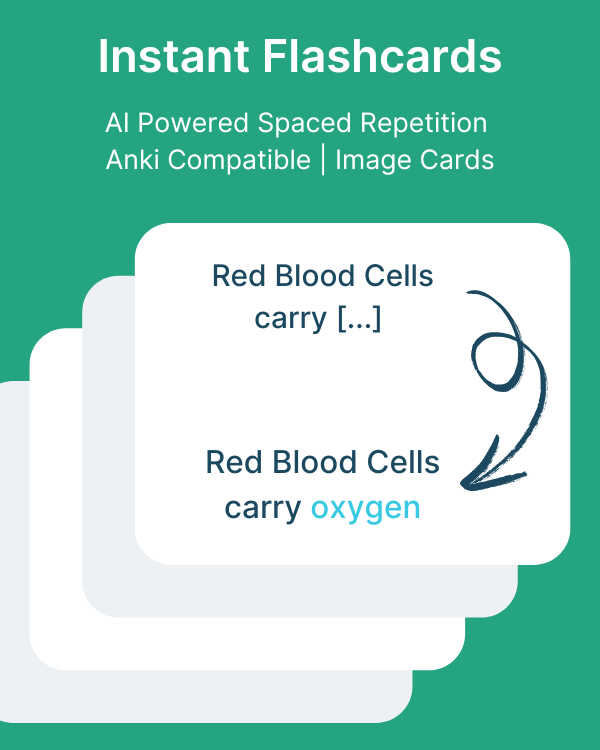 Instant Flashcards

AI Powered Spaced Repetition
Anki Compatible | Image Cards

Red Blood Cells carry [...]

Red Blood Cells carry oxygen